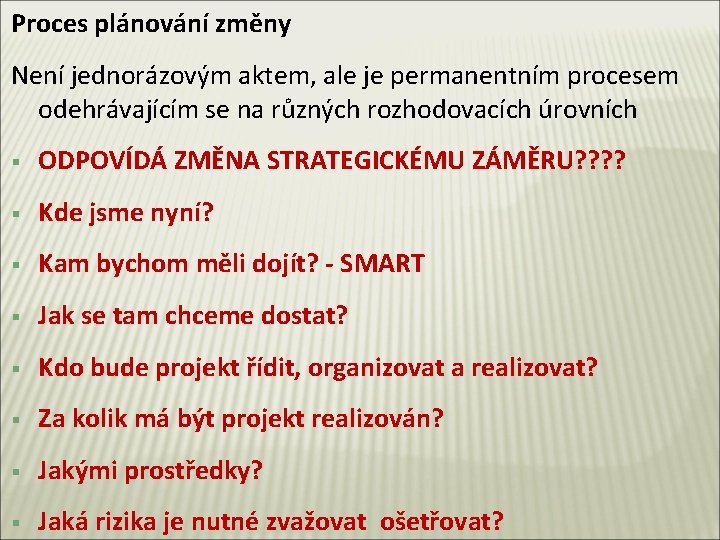 Proces plánování změny

Není jednorázovým aktem, ale je permanentním procesem odehrávajícím se na různých rozhodovacích úrovních

▪ ODPOVÍDÁ ZMĚNA STRATEGICKÉMU ZÁMĚRU????
▪ Kde jsme nyní?
▪ Kam bychom měli dojít? - SMART
▪ Jak se tam chceme dostat?
▪ Kdo bude projekt řídit, organizovat a realizovat?
▪ Za kolik má být projekt realizován?
▪ Jakými prostředky?
▪ Jaká rizika je nutné zvažovat ošetřovat?